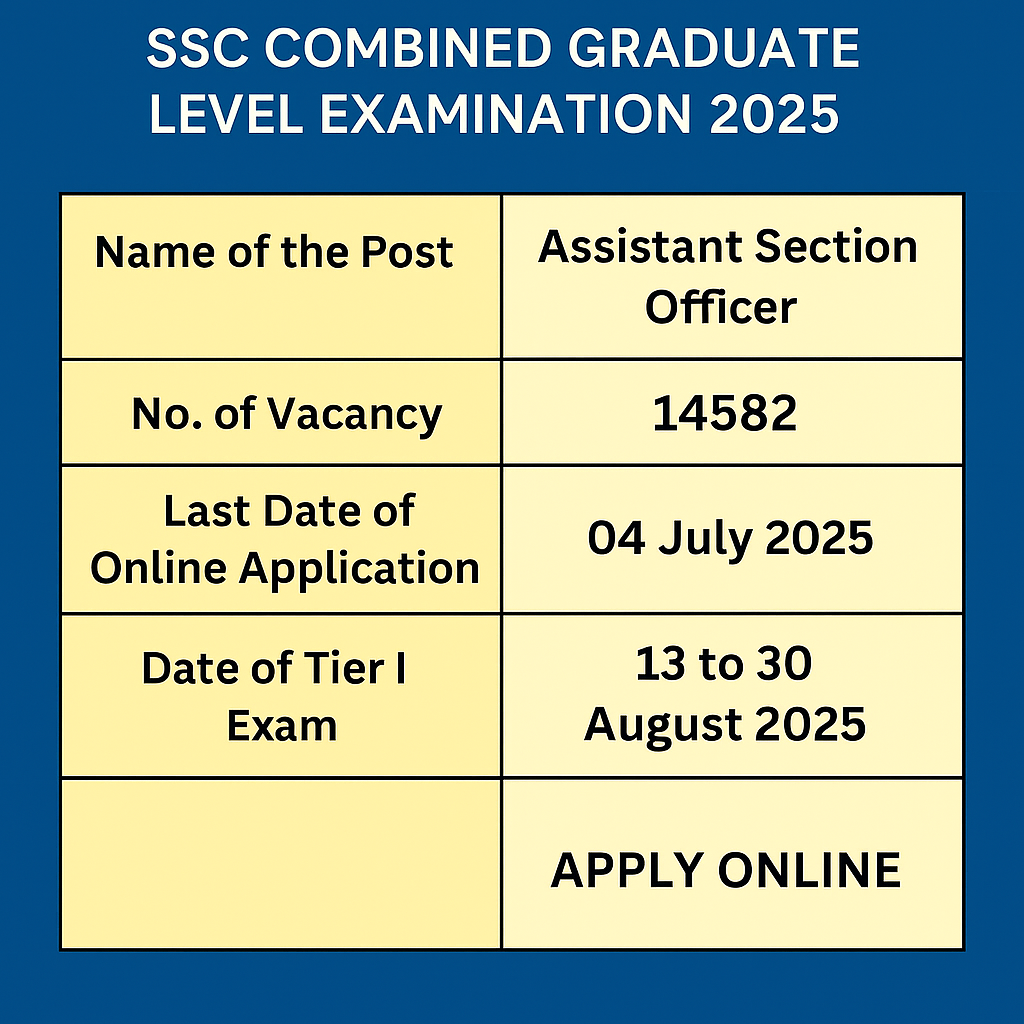 SSC COMBINED GRADUATE LEVEL EXAMINATION 2025

| Name of the Post | Assistant Section Officer |
|---|---|
| No. of Vacancy | 14582 |
| Last Date of Online Application | 04 July 2025 |
| Date of Tier I Exam | 13 to 30 August 2025 |
| | APPLY ONLINE |